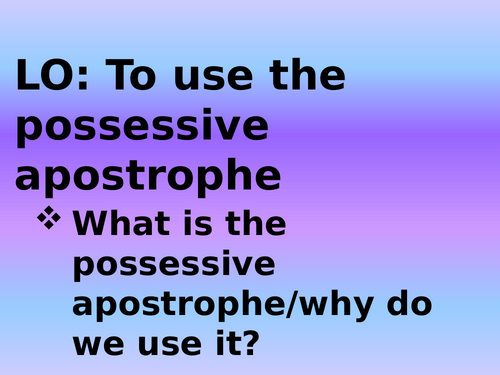 LO: To use the possessive apostrophe

❖ What is the possessive apostrophe/why do we use it?